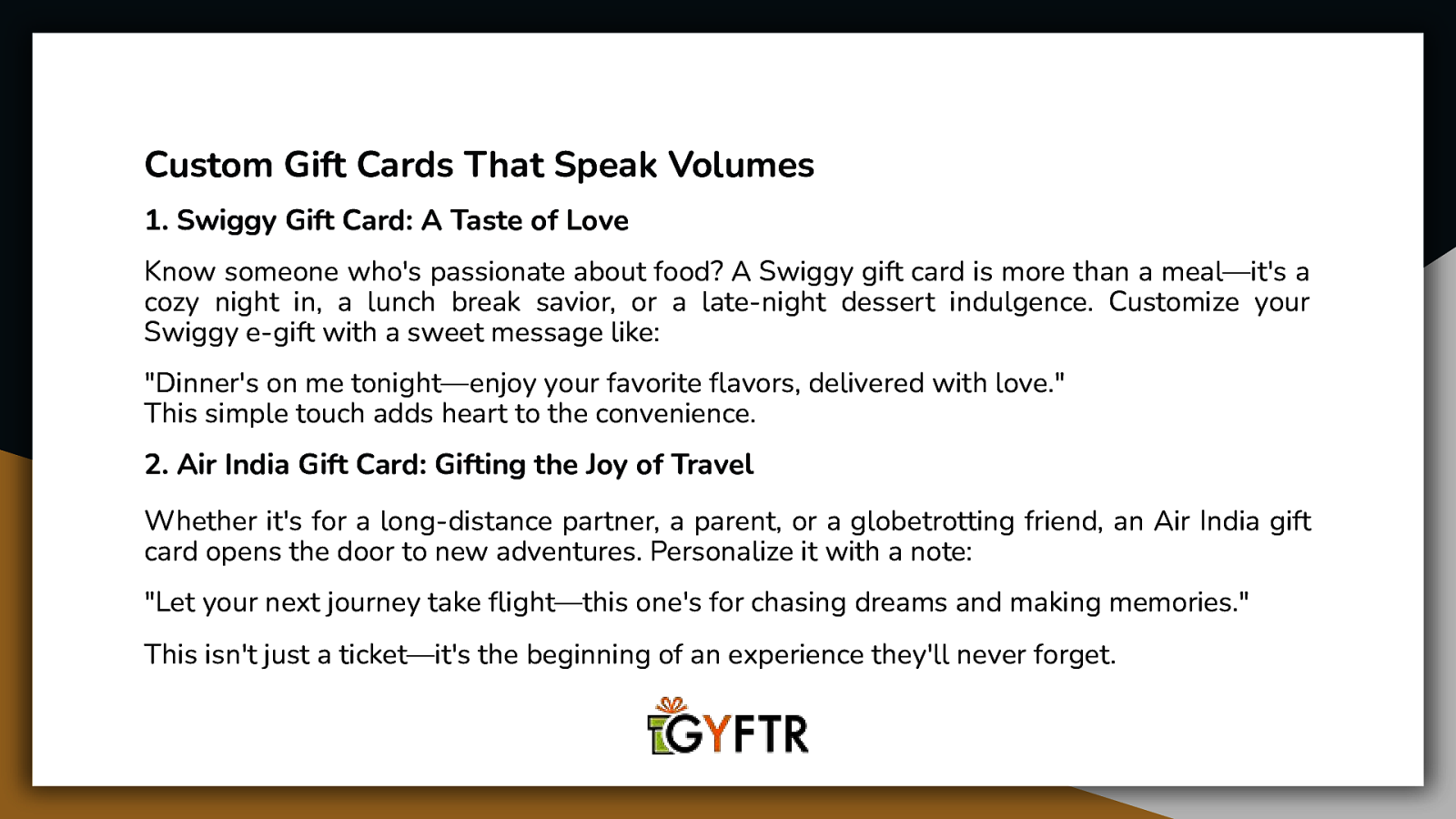 Custom Gift Cards That Speak Volumes

1. Swiggy Gift Card: A Taste of Love

Know someone who's passionate about food? A Swiggy gift card is more than a meal—it's a cozy night in, a lunch break savior, or a late-night dessert indulgence. Customize your Swiggy e-gift with a sweet message like:

"Dinner's on me tonight—enjoy your favorite flavors, delivered with love."
This simple touch adds heart to the convenience.

2. Air India Gift Card: Gifting the Joy of Travel

Whether it's for a long-distance partner, a parent, or a globetrotting friend, an Air India gift card opens the door to new adventures. Personalize it with a note:

"Let your next journey take flight—this one's for chasing dreams and making memories."

This isn't just a ticket—it's the beginning of an experience they'll never forget.

GYFTR